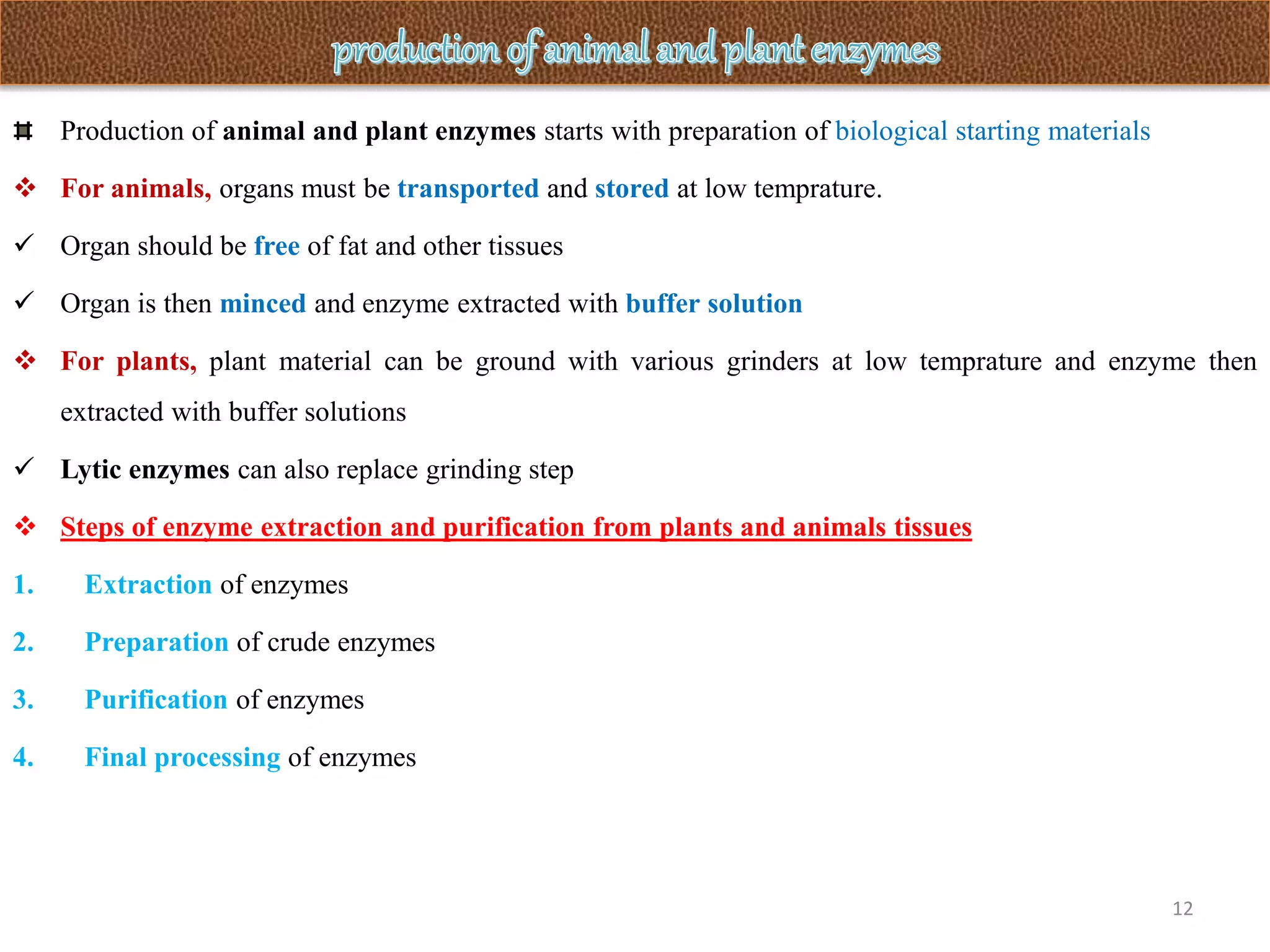 production of animal and plant enzymes

⌗ Production of animal and plant enzymes starts with preparation of biological starting materials

❖ For animals, organs must be transported and stored at low temprature.

✓ Organ should be free of fat and other tissues

✓ Organ is then minced and enzyme extracted with buffer solution

❖ For plants, plant material can be ground with various grinders at low temprature and enzyme then extracted with buffer solutions

✓ Lytic enzymes can also replace grinding step

❖ Steps of enzyme extraction and purification from plants and animals tissues

1. Extraction of enzymes

2. Preparation of crude enzymes

3. Purification of enzymes

4. Final processing of enzymes

12